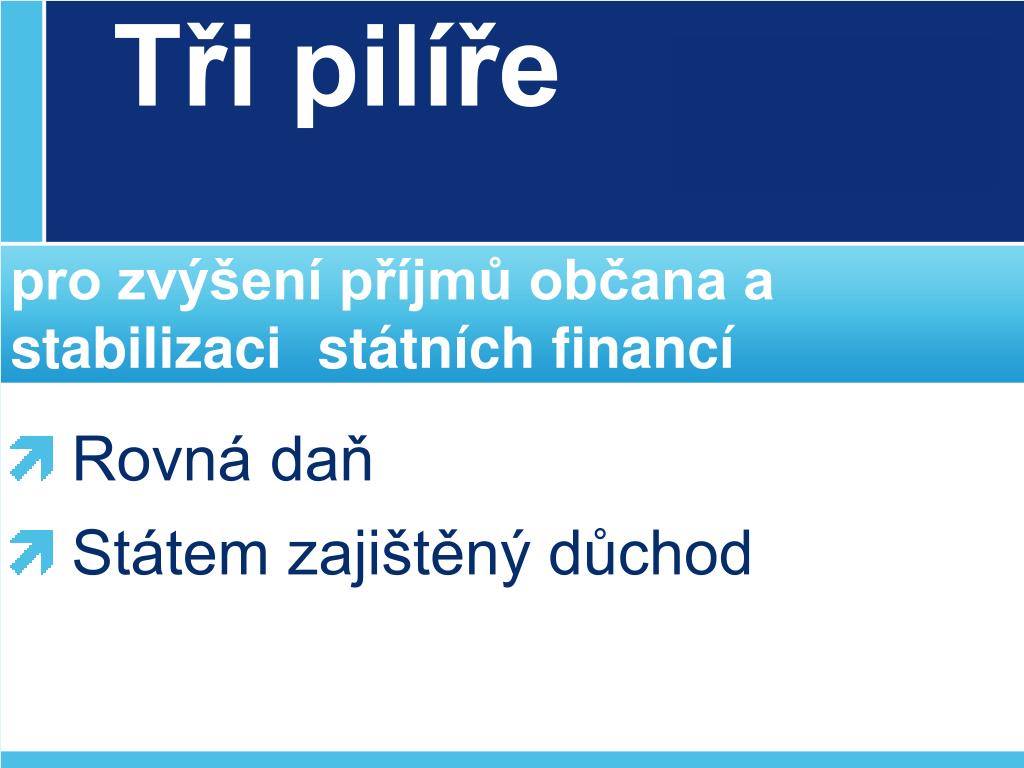 Tři pilíře

pro zvýšení příjmů občana a stabilizaci státních financí

Rovná daň

Státem zajištěný důchod